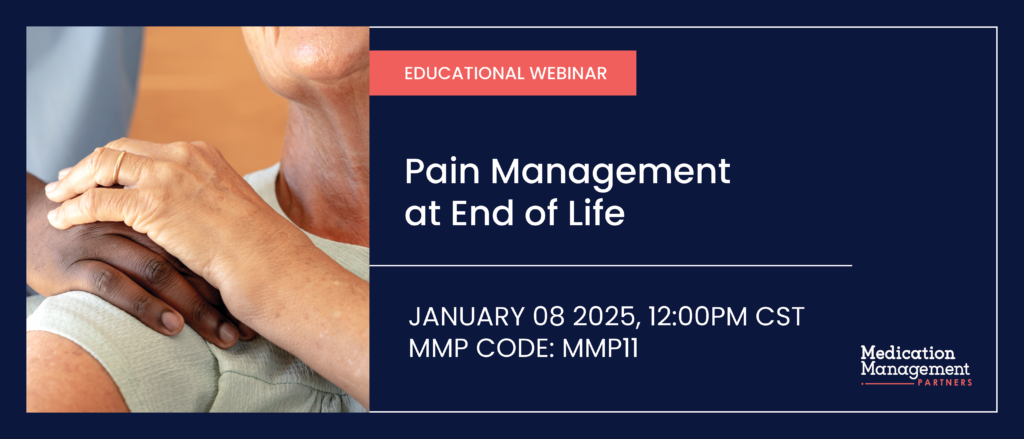 EDUCATIONAL WEBINAR

Pain Management at End of Life

JANUARY 08 2025, 12:00PM CST
MMP CODE: MMP11

Medication Management PARTNERS